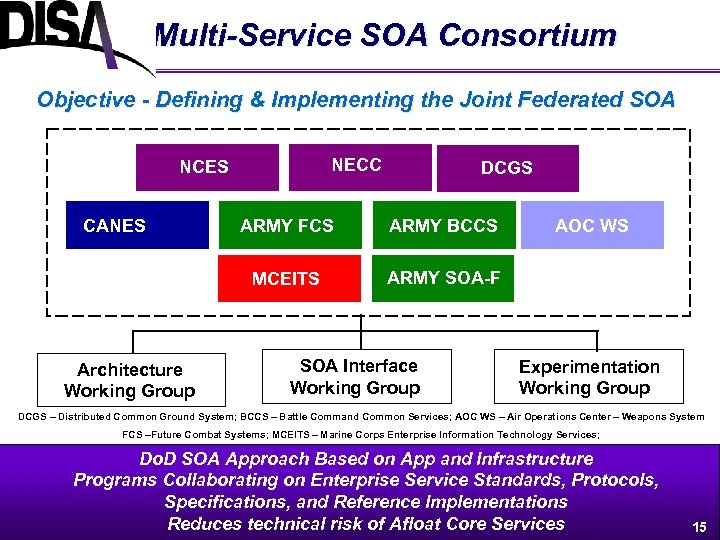 DISA

Multi-Service SOA Consortium

Objective - Defining & Implementing the Joint Federated SOA

NCES

NECC

DCGS

CANES

ARMY FCS

ARMY BCCS

AOC WS

MCEITS

ARMY SOA-F

Architecture Working Group

SOA Interface Working Group

Experimentation Working Group

DCGS – Distributed Common Ground System; BCCS – Battle Command Common Services; AOC WS – Air Operations Center – Weapons System

FCS –Future Combat Systems; MCEITS – Marine Corps Enterprise Information Technology Services;

DoD SOA Approach Based on App and Infrastructure Programs Collaborating on Enterprise Service Standards, Protocols, Specifications, and Reference Implementations Reduces technical risk of Afloat Core Services

15